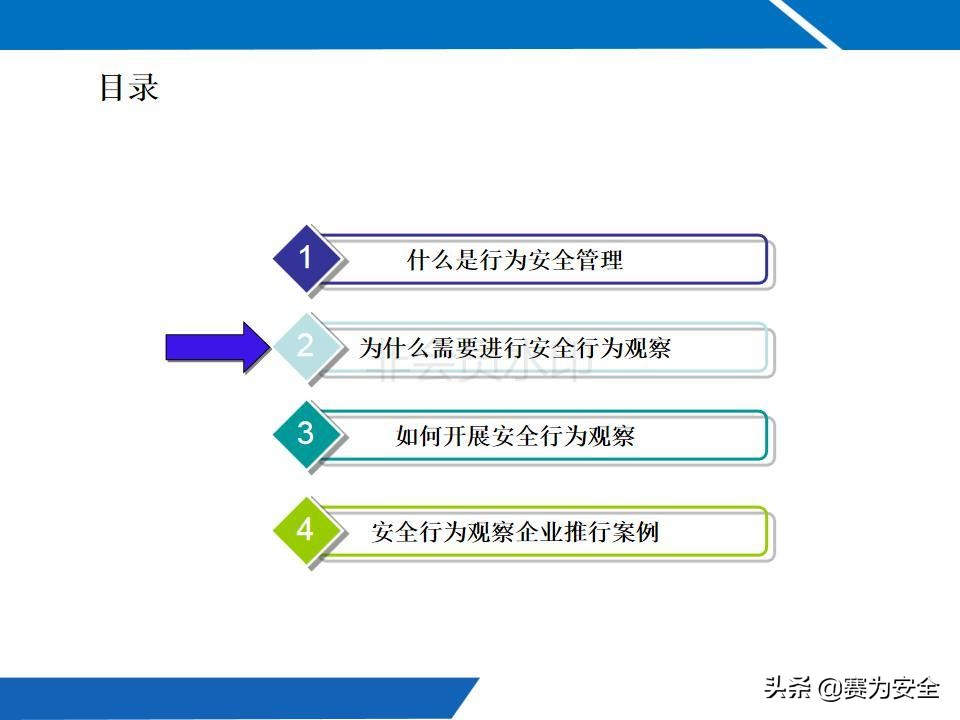 目录

1 什么是行为安全管理

2 为什么需要进行安全行为观察

3 如何开展安全行为观察

4 安全行为观察企业推行案例

头条 @赛为安全